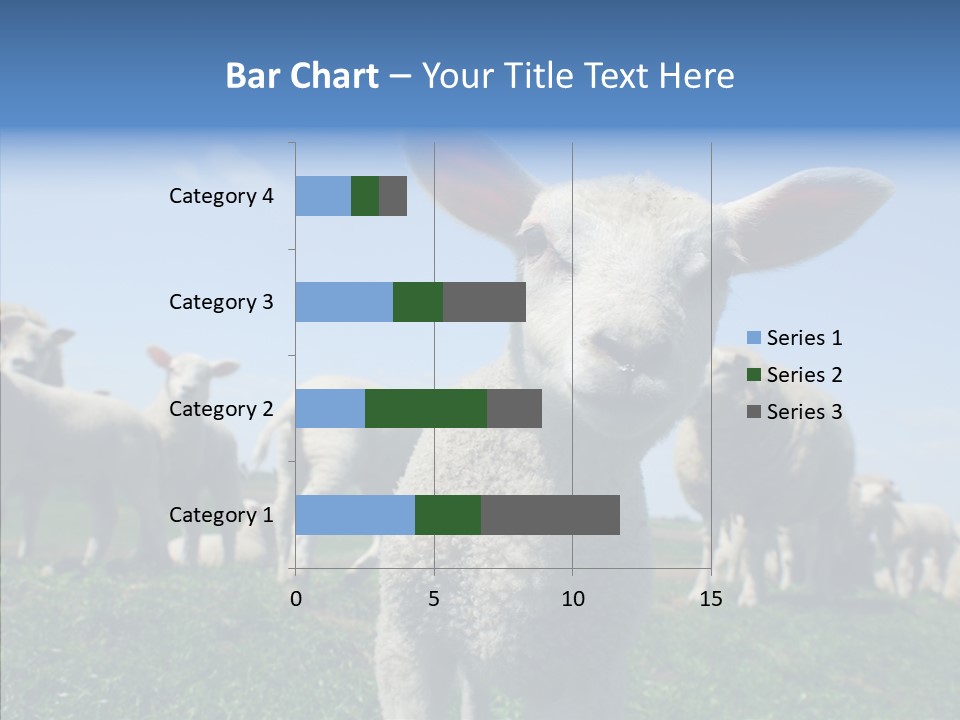 Bar Chart – Your Title Text Here

Category 4
Category 3
Category 2
Category 1

0
5
10
15

Series 1
Series 2
Series 3